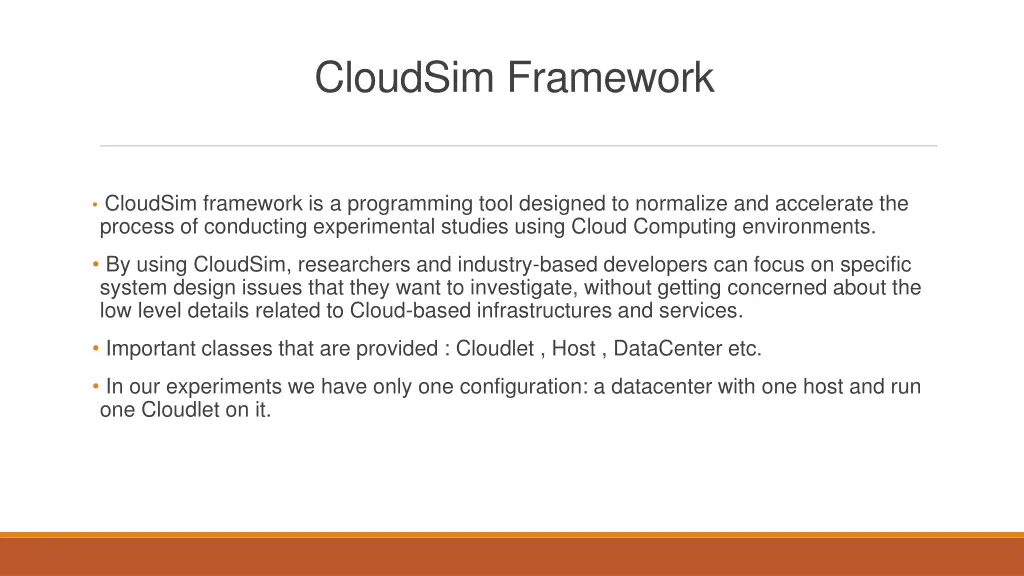 CloudSim Framework

• CloudSim framework is a programming tool designed to normalize and accelerate the process of conducting experimental studies using Cloud Computing environments.

• By using CloudSim, researchers and industry-based developers can focus on specific system design issues that they want to investigate, without getting concerned about the low level details related to Cloud-based infrastructures and services.

• Important classes that are provided : Cloudlet , Host , DataCenter etc.

• In our experiments we have only one configuration: a datacenter with one host and run one Cloudlet on it.